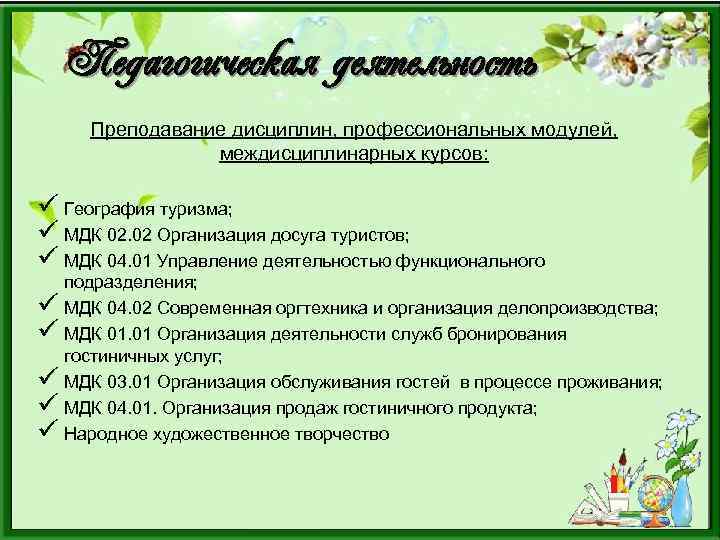 Педагогическая деятельность

Преподавание дисциплин, профессиональных модулей, междисциплинарных курсов:

✓ География туризма;
✓ МДК 02.02 Организация досуга туристов;
✓ МДК 04.01 Управление деятельностью функционального подразделения;
✓ МДК 04.02 Современная оргтехника и организация делопроизводства;
✓ МДК 01.01 Организация деятельности служб бронирования гостиничных услуг;
✓ МДК 03.01 Организация обслуживания гостей в процессе проживания;
✓ МДК 04.01. Организация продаж гостиничного продукта;
✓ Народное художественное творчество